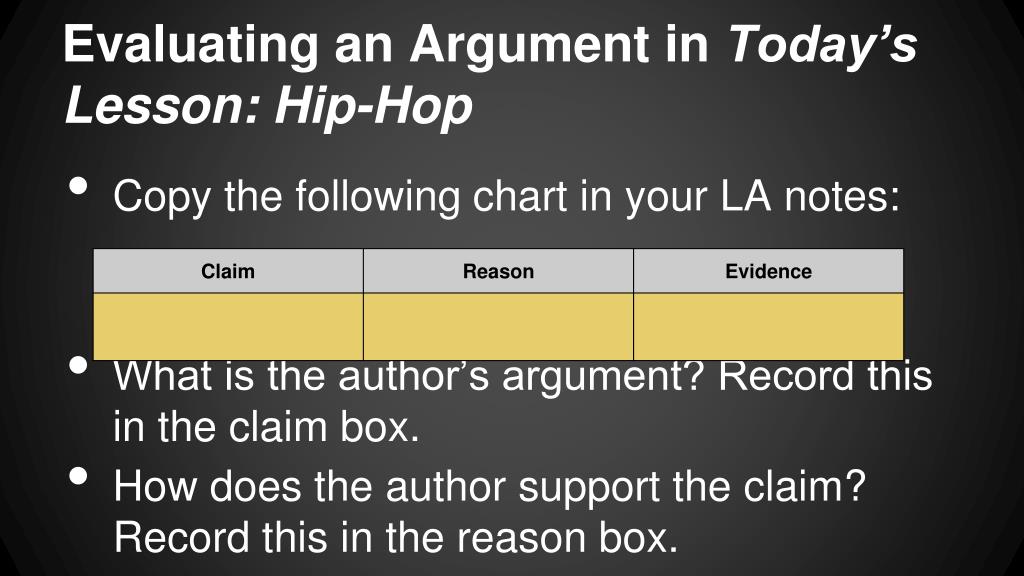 Evaluating an Argument in Today's Lesson: Hip-Hop

• Copy the following chart in your LA notes:

| Claim | Reason | Evidence |
|---|---|---|
| | | |

• What is the author's argument? Record this in the claim box.
• How does the author support the claim? Record this in the reason box.